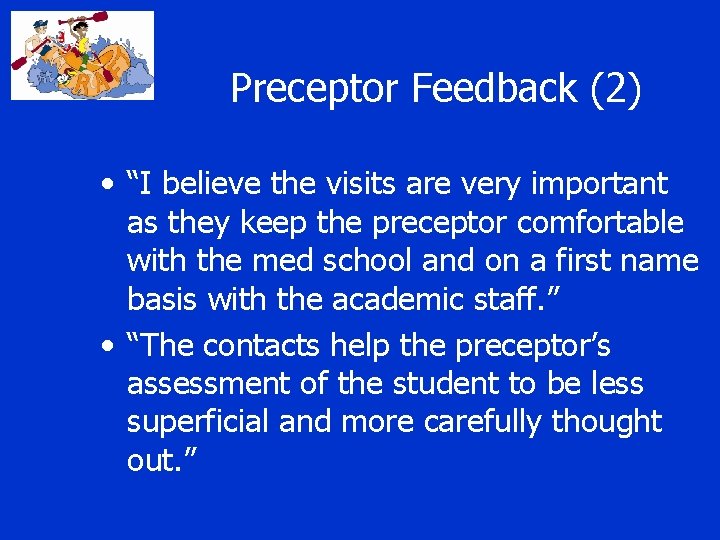 RAFT

Preceptor Feedback (2)

• “I believe the visits are very important as they keep the preceptor comfortable with the med school and on a first name basis with the academic staff.”

• “The contacts help the preceptor’s assessment of the student to be less superficial and more carefully thought out.”